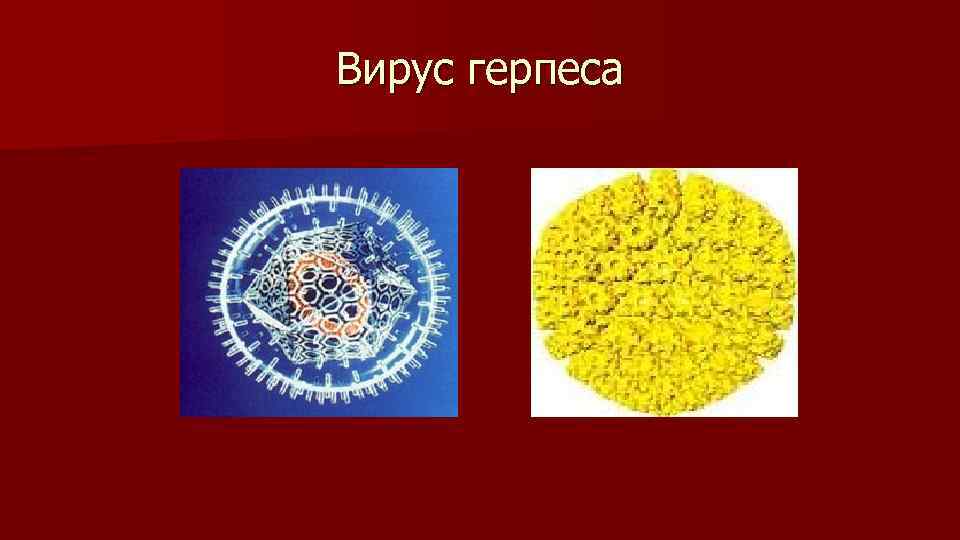 Вирус герпеса